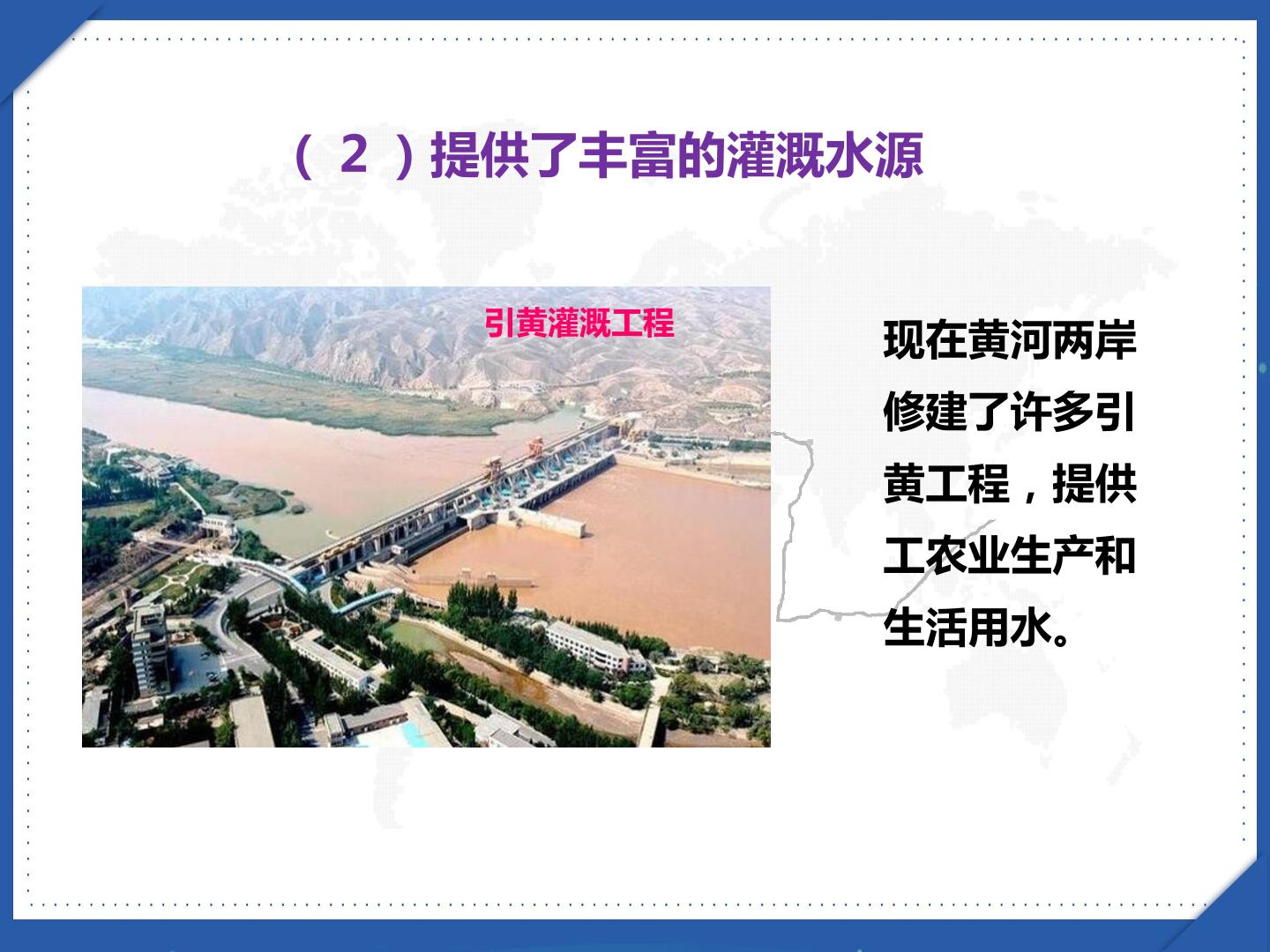 （2）提供了丰富的灌溉水源

引黄灌溉工程

现在黄河两岸修建了许多引黄工程，提供工农业生产和生活用水。